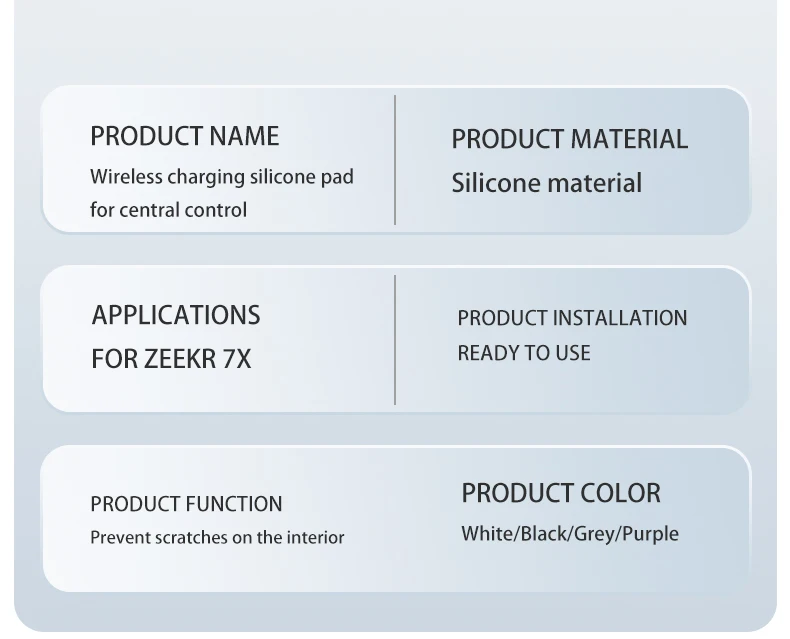 PRODUCT NAME
Wireless charging silicone pad for central control

PRODUCT MATERIAL
Silicone material

APPLICATIONS
FOR ZEEKR 7X

PRODUCT INSTALLATION
READY TO USE

PRODUCT FUNCTION
Prevent scratches on the interior

PRODUCT COLOR
White/Black/Grey/Purple